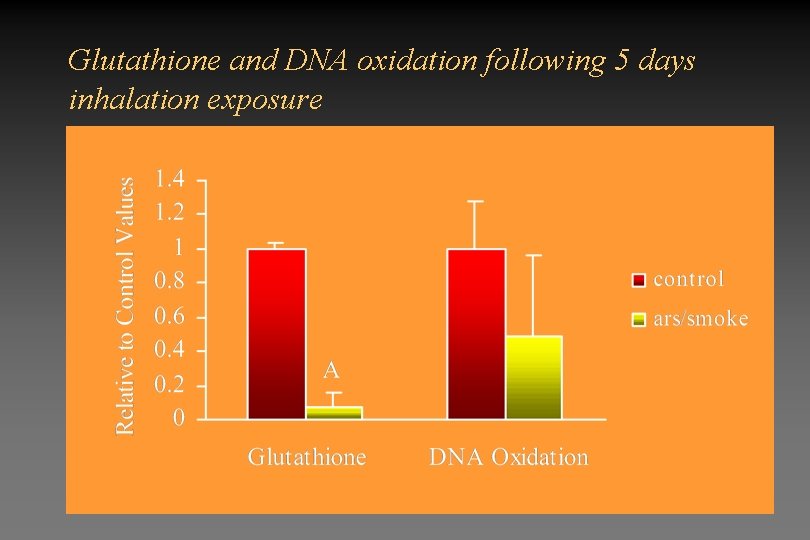 Glutathione and DNA oxidation following 5 days inhalation exposure

Relative to Control Values

1.4
1.2
1
0.8
0.6
0.4
0.2
0

A

Glutathione
DNA Oxidation

control
ars/smoke